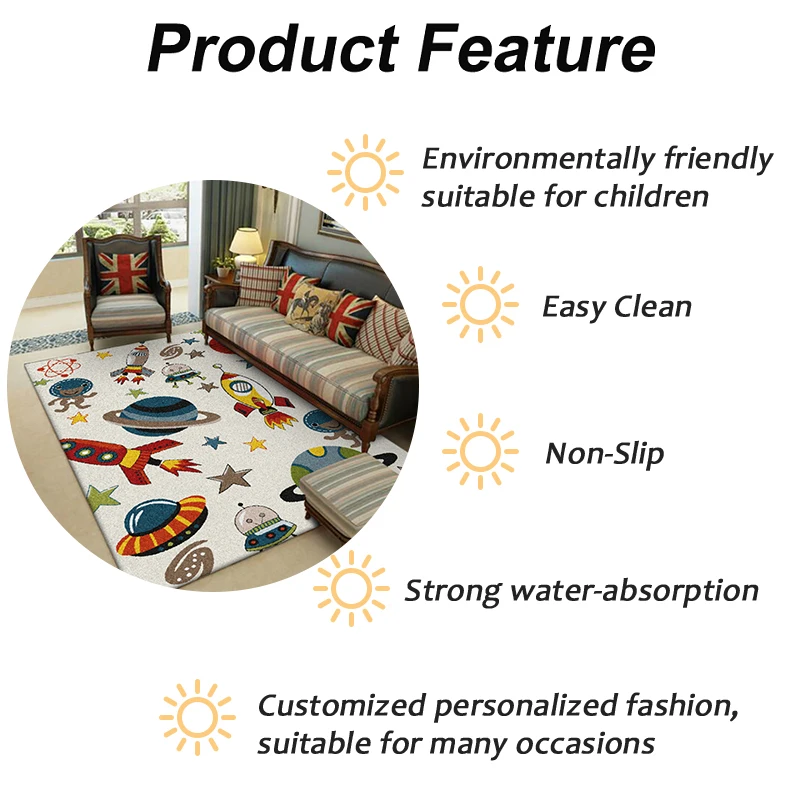 Product Feature

Environmentally friendly suitable for children

Easy Clean

Non-Slip

Strong water-absorption

Customized personalized fashion, suitable for many occasions